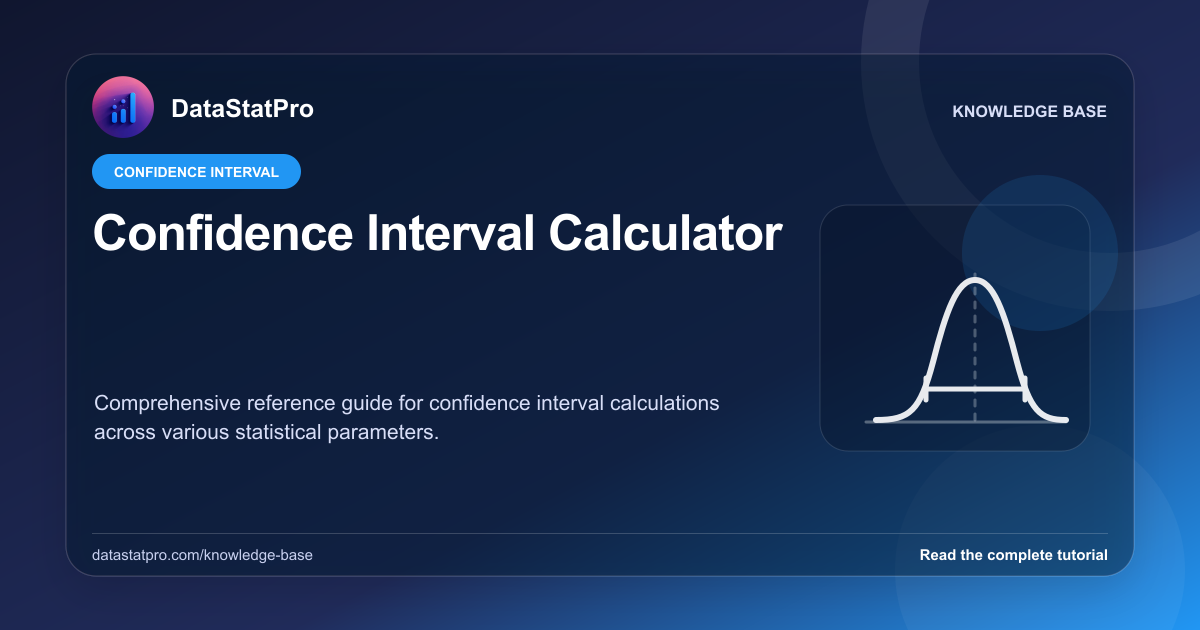 DataStatPro

KNOWLEDGE BASE

CONFIDENCE INTERVAL

Confidence Interval Calculator

Comprehensive reference guide for confidence interval calculations across various statistical parameters.

datastatpro.com/knowledge-base

Read the complete tutorial